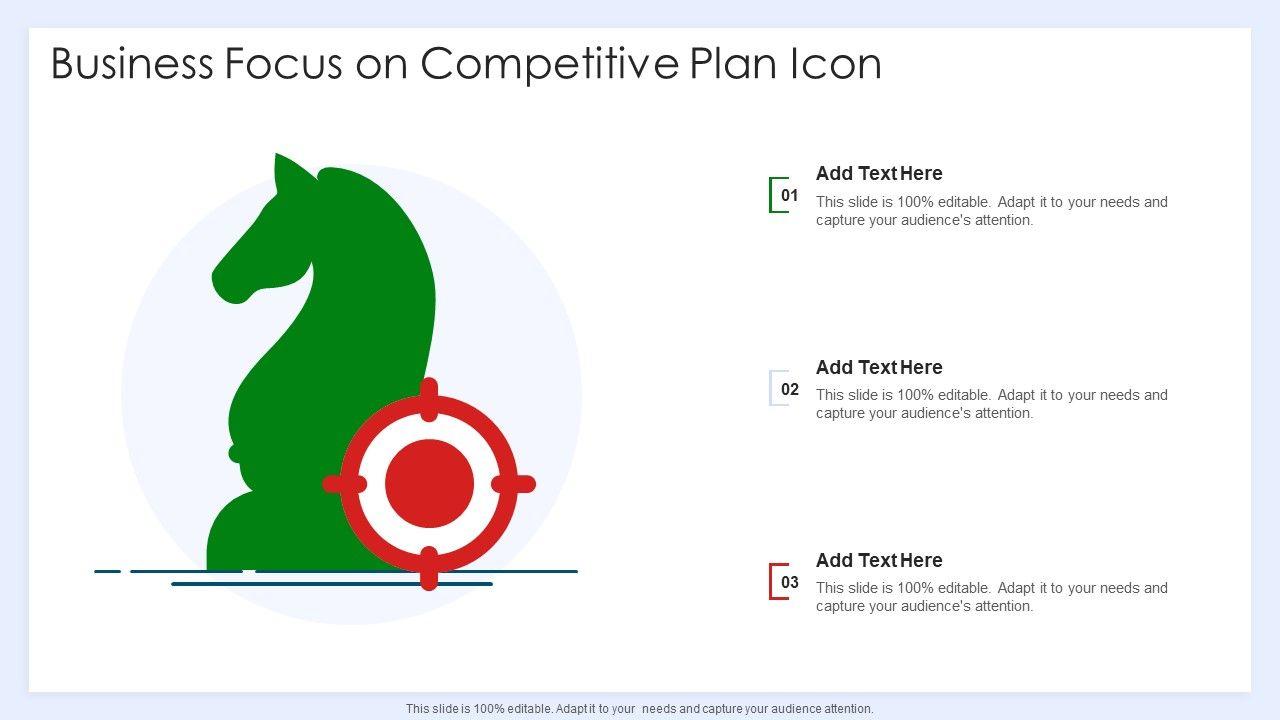 Business Focus on Competitive Plan Icon

01
Add Text Here
This slide is 100% editable. Adapt it to your needs and capture your audience's attention.

02
Add Text Here
This slide is 100% editable. Adapt it to your needs and capture your audience's attention.

03
Add Text Here
This slide is 100% editable. Adapt it to your needs and capture your audience's attention.

This slide is 100% editable. Adapt it to your needs and capture your audience attention.